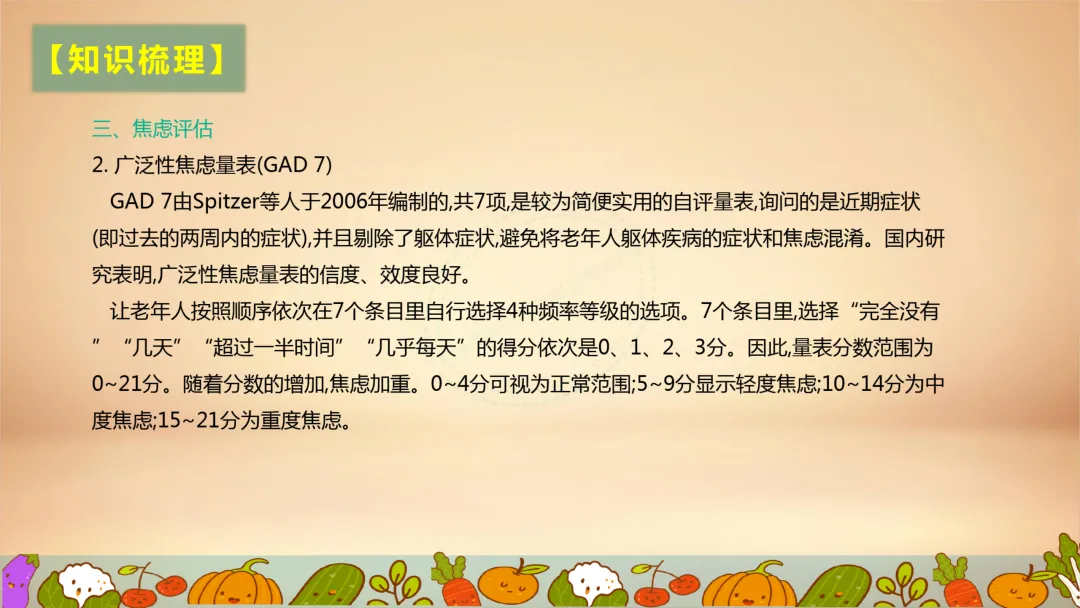 【知识梳理】

三、焦虑评估

2. 广泛性焦虑量表(GAD 7)

GAD 7由Spitzer等人于2006年编制的,共7项,是较为简便实用的自评量表,询问的是近期症状(即过去的两周内的症状),并且剔除了躯体症状,避免将老年人躯体疾病的症状和焦虑混淆。国内研究表明,广泛性焦虑量表的信度、效度良好。

让老年人按照顺序依次在7个条目里自行选择4种频率等级的选项。7个条目里,选择“完全没有”“几天”“超过一半时间”“几乎每天”的得分依次是0、1、2、3分。因此,量表分数范围为0~21分。随着分数的增加,焦虑加重。0~4分可视为正常范围;5~9分显示轻度焦虑;10~14分为中度焦虑;15~21分为重度焦虑。